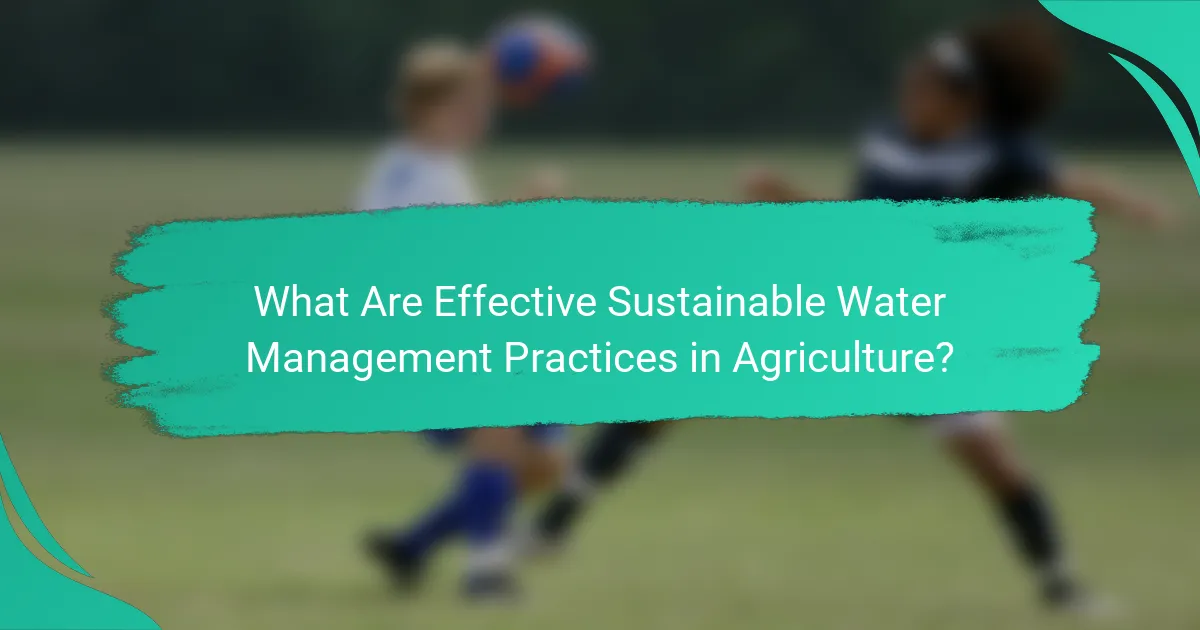 What Are Effective Sustainable Water Management Practices in Agriculture?